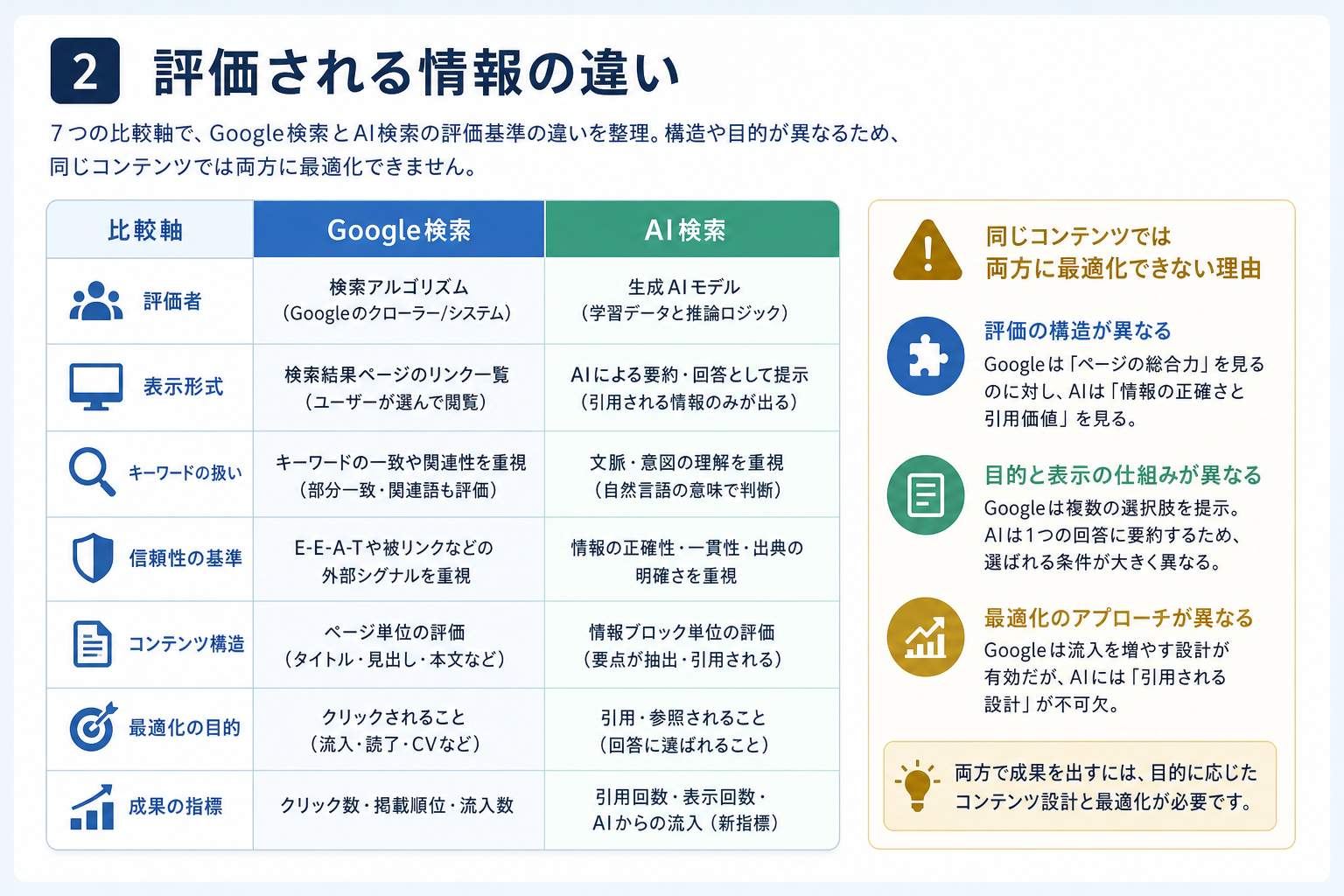 2 評価される情報の違い

7つの比較軸で、Google検索とAI検索の評価基準の違いを整理。構造や目的が異なるため、同じコンテンツでは両方に最適化できません。

| 比較軸 | Google検索 | AI検索 |
|---|---|---|
| 評価者 | 検索アルゴリズム（Googleのクローラー/システム） | 生成AIモデル（学習データと推論ロジック） |
| 表示形式 | 検索結果ページのリンク一覧（ユーザーが選んで閲覧） | AIによる要約・回答として提示（引用される情報のみが出る） |
| キーワードの扱い | キーワードの一致や関連性を重視（部分一致・関連語も評価） | 文脈・意図の理解を重視（自然言語の意味で判断） |
| 信頼性の基準 | E-E-A-Tや被リンクなどの外部シグナルを重視 | 情報の正確性・一貫性・出典の明確さを重視 |
| コンテンツ構造 | ページ単位の評価（タイトル・見出し・本文など） | 情報ブロック単位の評価（要点が抽出・引用される） |
| 最適化の目的 | クリックされること（流入・読了・CVなど） | 引用・参照されること（回答に選ばれること） |
| 成果の指標 | クリック数・掲載順位・流入数 | 引用回数・表示回数・AIからの流入（新指標） |

同じコンテンツでは両方に最適化できない理由

評価の構造が異なる
Googleは「ページの総合力」を見るのに対し、AIは「情報の正確さと引用価値」を見る。

目的と表示の仕組みが異なる
Googleは複数の選択肢を提示。AIは1つの回答に要約するため、選ばれる条件が大きく異なる。

最適化のアプローチが異なる
Googleは流入を増やす設計が有効だが、AIには「引用される設計」が不可欠。

両方で成果を出すには、目的に応じたコンテンツ設計と最適化が必要です。